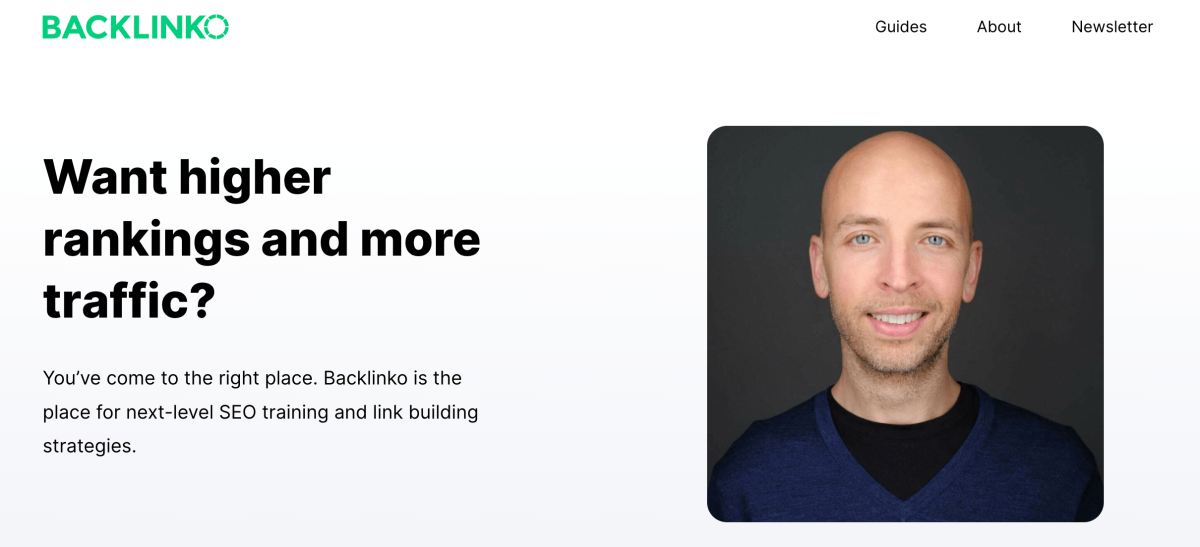 BACKLINKO

Guides About Newsletter

Want higher rankings and more traffic?

You've come to the right place. Backlinko is the place for next-level SEO training and link building strategies.